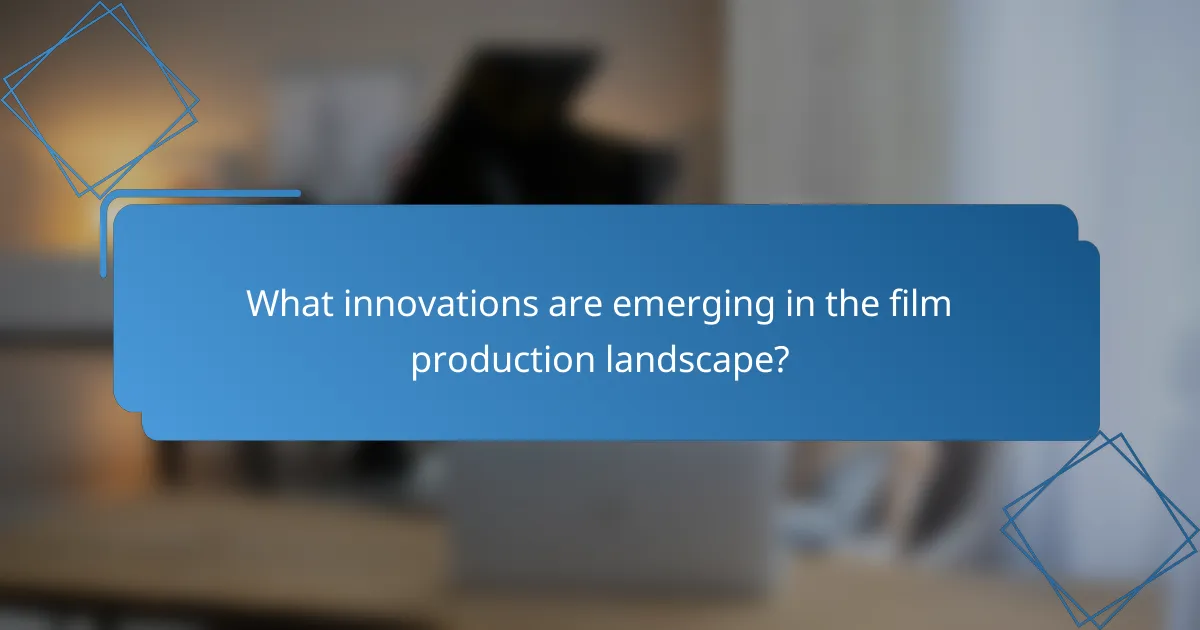 What innovations are emerging in the film production landscape?